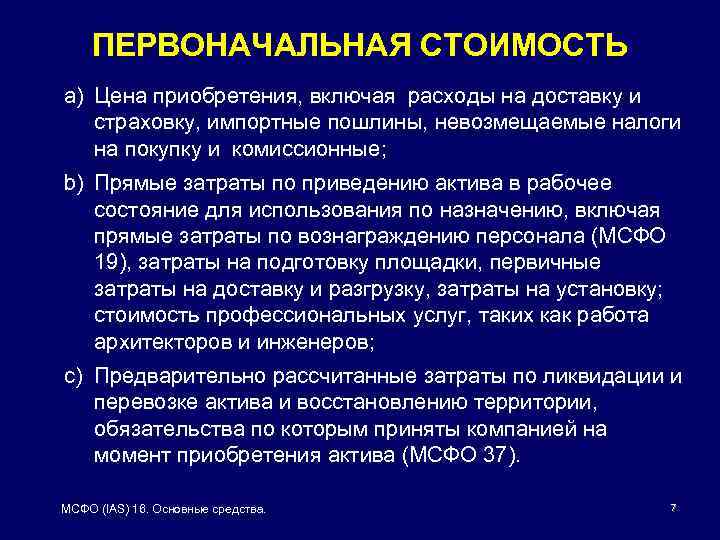 ПЕРВОНАЧАЛЬНАЯ СТОИМОСТЬ

a) Цена приобретения, включая расходы на доставку и страховку, импортные пошлины, невозмещаемые налоги на покупку и комиссионные;

b) Прямые затраты по приведению актива в рабочее состояние для использования по назначению, включая прямые затраты по вознаграждению персонала (МСФО 19), затраты на подготовку площадки, первичные затраты на доставку и разгрузку, затраты на установку; стоимость профессиональных услуг, таких как работа архитекторов и инженеров;

c) Предварительно рассчитанные затраты по ликвидации и перевозке актива и восстановлению территории, обязательства по которым приняты компанией на момент приобретения актива (МСФО 37).

МСФО (IAS) 16. Основные средства.

7